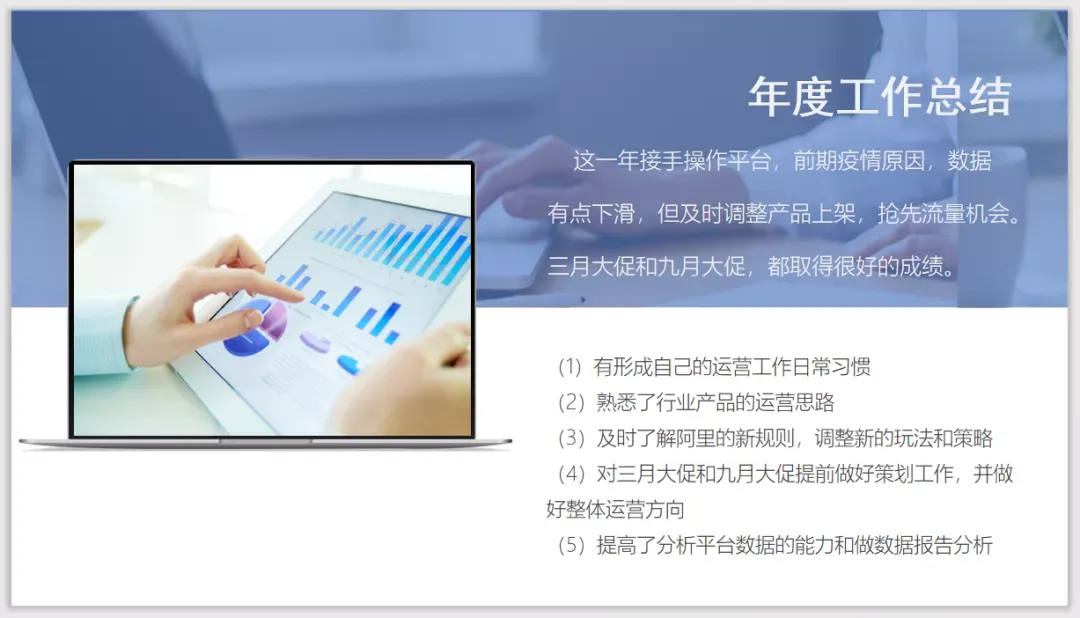 年度工作总结

这一年接手操作平台，前期疫情原因，数据有点下滑，但及时调整产品上架，抢先流量机会。三月大促和九月大促，都取得很好的成绩。

（1）有形成自己的运营工作日常习惯
（2）熟悉了行业产品的运营思路
（3）及时了解阿里的新规则，调整新的玩法和策略
（4）对三月大促和九月大促提前做好策划工作，并做好整体运营方向
（5）提高了分析平台数据的能力和做数据报告分析